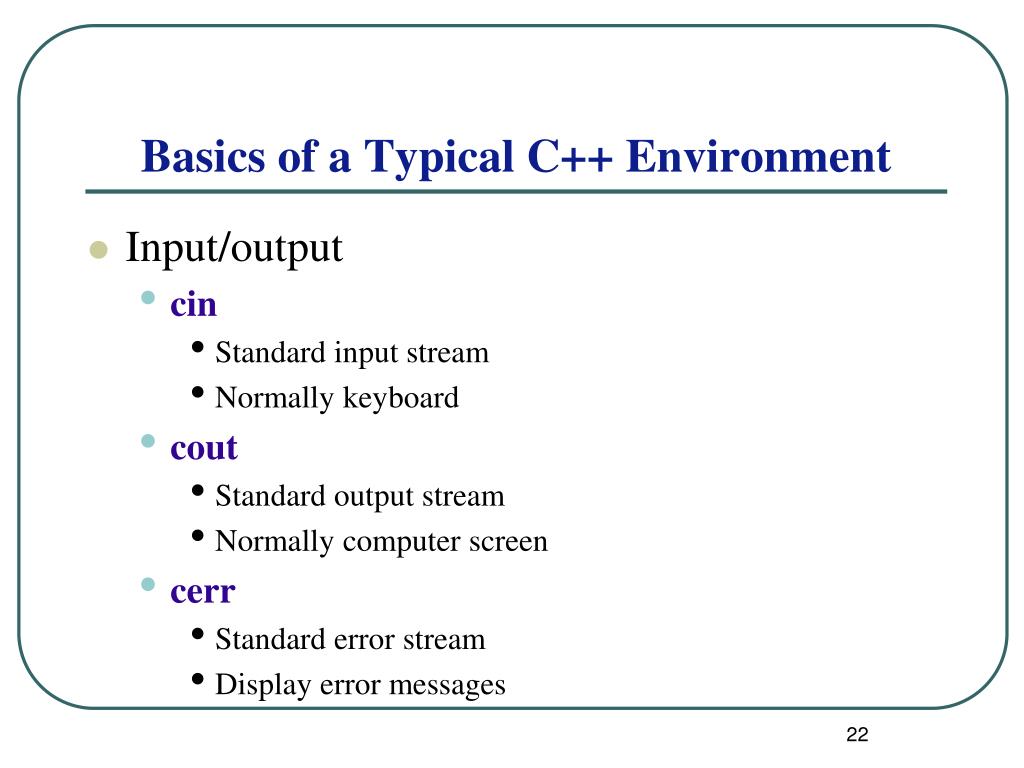 Basics of a Typical C++ Environment

- Input/output
  - cin
    - Standard input stream
    - Normally keyboard
  - cout
    - Standard output stream
    - Normally computer screen
  - cerr
    - Standard error stream
    - Display error messages

22